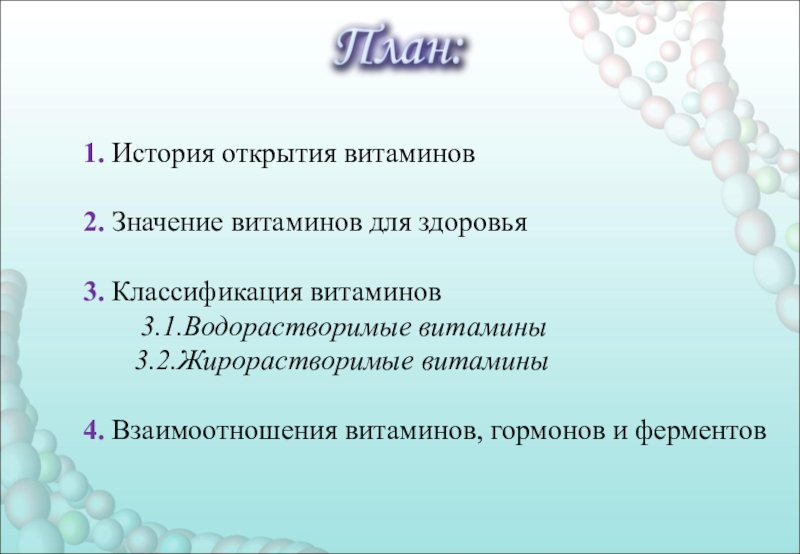 План:

1. История открытия витаминов

2. Значение витаминов для здоровья

3. Классификация витаминов
3.1.Водорастворимые витамины
3.2.Жирорастворимые витамины

4. Взаимоотношения витаминов, гормонов и ферментов